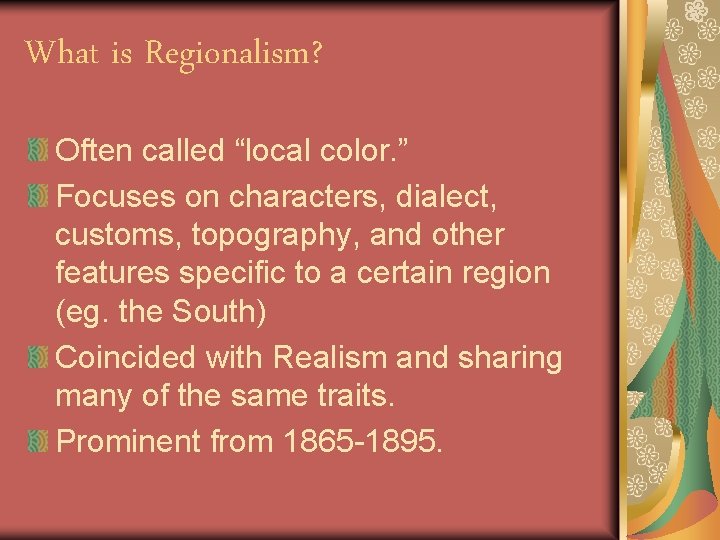 What is Regionalism?

Often called “local color.”

Focuses on characters, dialect, customs, topography, and other features specific to a certain region (eg. the South)

Coincided with Realism and sharing many of the same traits.

Prominent from 1865-1895.